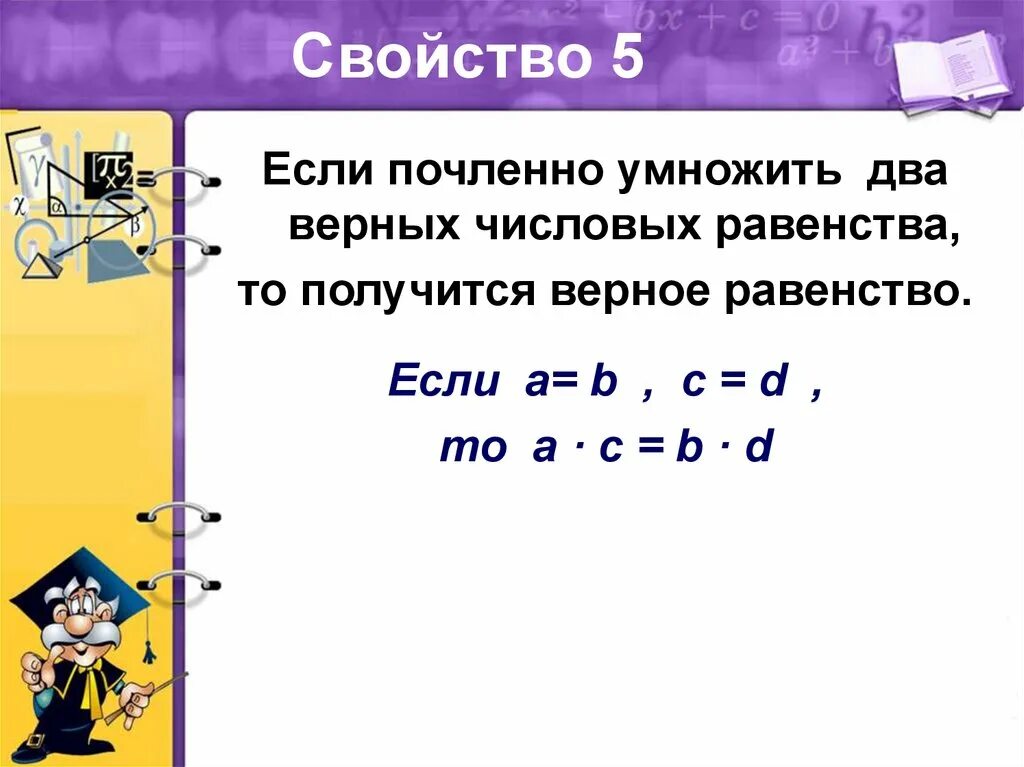 Свойство 5

Если почленно умножить два верных числовых равенства, то получится верное равенство.

Если $a = b$ , $c = d$ ,
то $a \cdot c = b \cdot d$